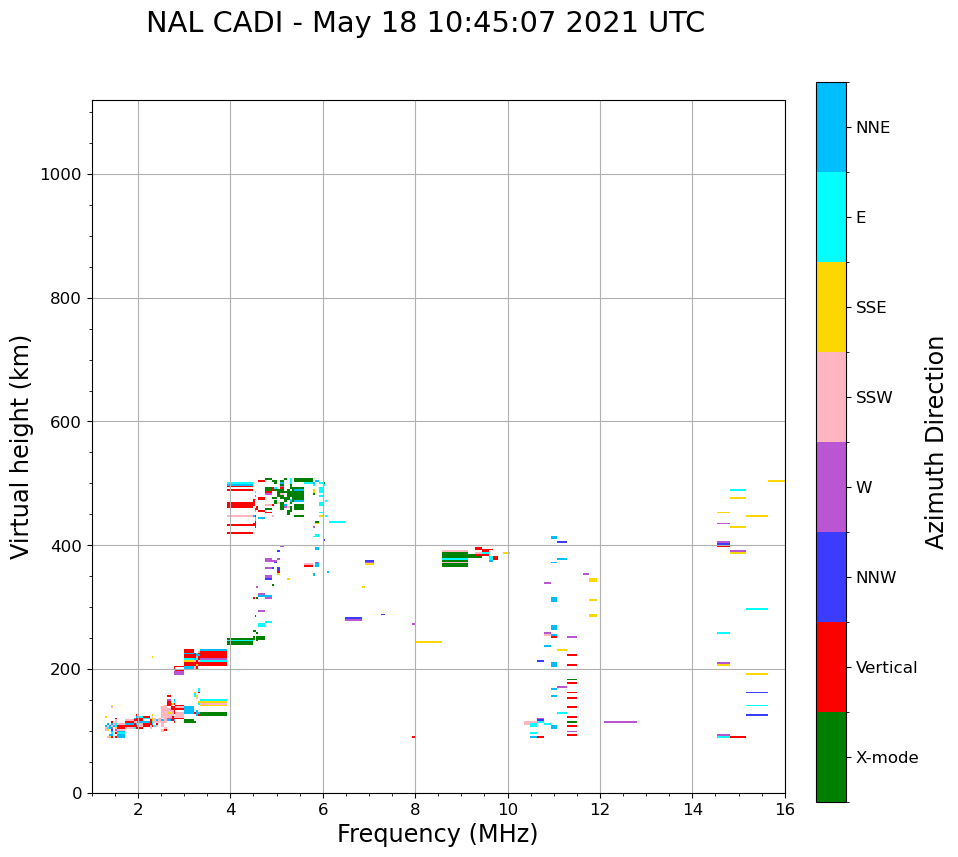 NAL CADI - May 18 10:45:07 2021 UTC

Virtual height (km)

1000
800
600
400
200
0

2
4
6
8
10
12
14
16

Frequency (MHz)

NNE
E
SSE
SSW
W
NNW
Vertical
X-mode

Azimuth Direction